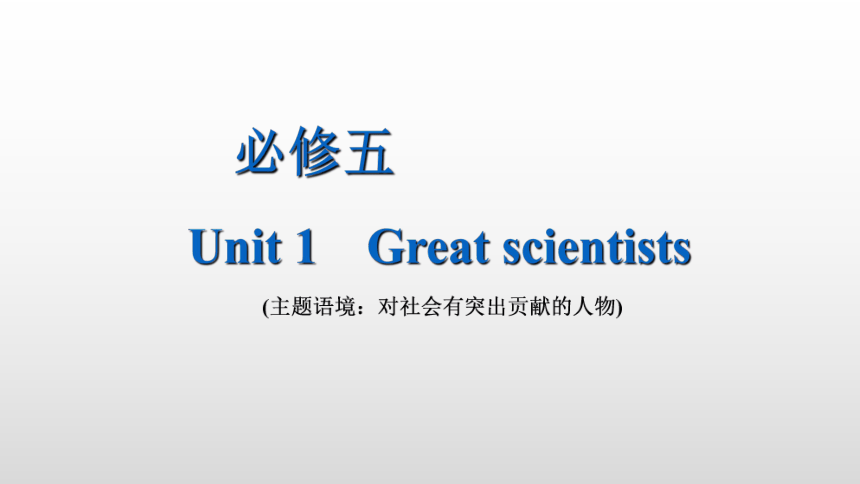 必修五

Unit 1 Great scientists

(主题语境：对社会有突出贡献的人物)